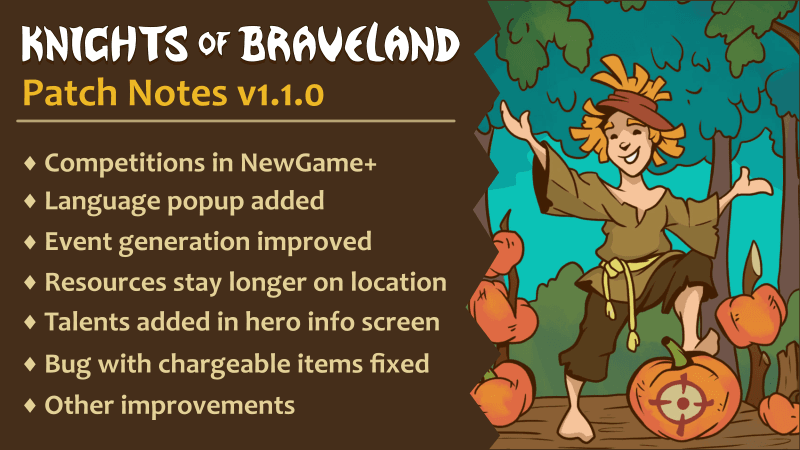 KNIGHTS OF BRAVELAND

Patch Notes v1.1.0

♦ Competitions in NewGame+
♦ Language popup added
♦ Event generation improved
♦ Resources stay longer on location
♦ Talents added in hero info screen
♦ Bug with chargeable items fixed
♦ Other improvements